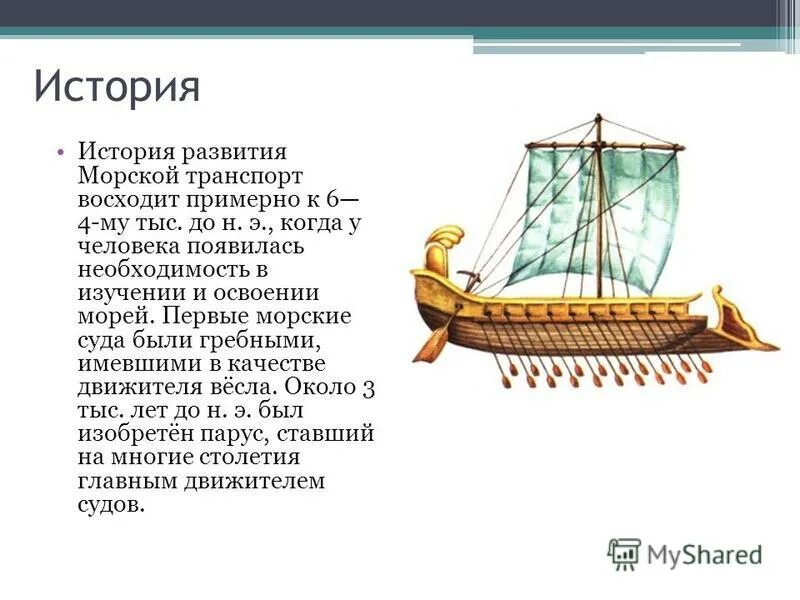 История

• История развития Морской транспорт восходит примерно к 6—4-му тыс. до н. э., когда у человека появилась необходимость в изучении и освоении морей. Первые морские суда были гребными, имевшими в качестве движителя вёсла. Около 3 тыс. лет до н. э. был изобретён парус, ставший на многие столетия главным движителем судов.

MyShared